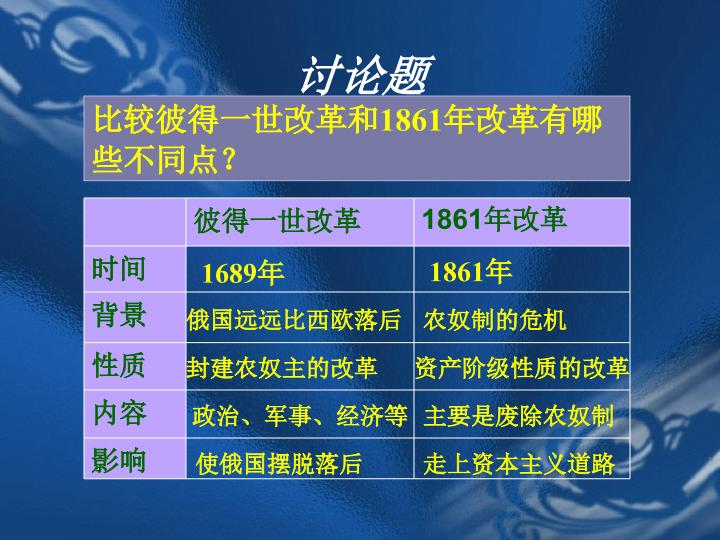 讨论题

比较彼得一世改革和1861年改革有哪些不同点？

|  | 彼得一世改革 | 1861年改革 |
|---|---|---|
| 时间 | 1689年 | 1861年 |
| 背景 | 俄国远远比西欧落后 | 农奴制的危机 |
| 性质 | 封建农奴主的改革 | 资产阶级性质的改革 |
| 内容 | 政治、军事、经济等 | 主要是废除农奴制 |
| 影响 | 使俄国摆脱落后 | 走上资本主义道路 |